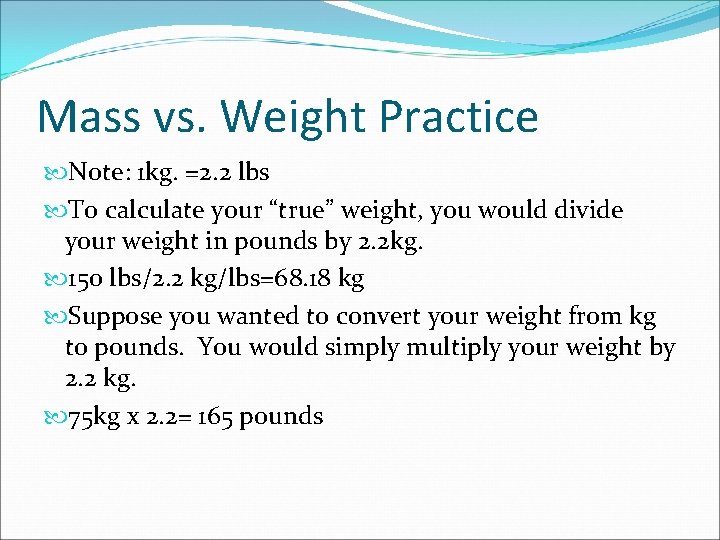 Mass vs. Weight Practice

Note: 1kg. =2.2 lbs

To calculate your “true” weight, you would divide your weight in pounds by 2.2kg.

150 lbs/2.2 kg/lbs=68.18 kg

Suppose you wanted to convert your weight from kg to pounds. You would simply multiply your weight by 2.2 kg.

75kg x 2.2= 165 pounds